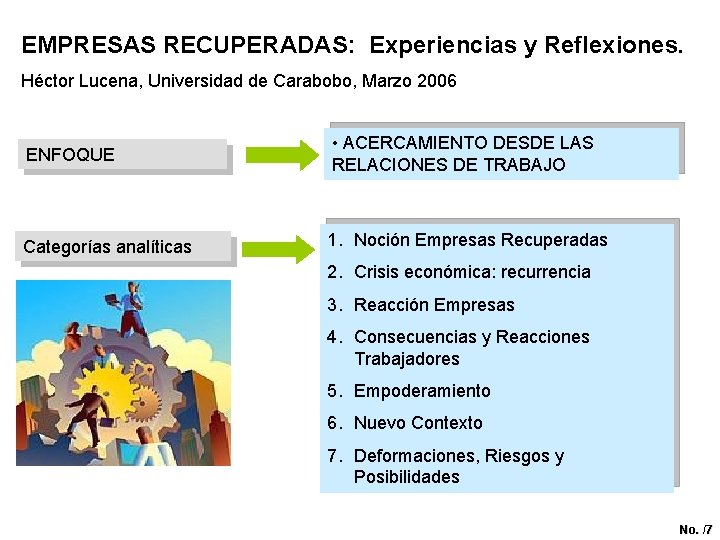 EMPRESAS RECUPERADAS: Experiencias y Reflexiones.

Héctor Lucena, Universidad de Carabobo, Marzo 2006

ENFOQUE

• ACERCAMIENTO DESDE LAS RELACIONES DE TRABAJO

Categorías analíticas

1. Noción Empresas Recuperadas
2. Crisis económica: recurrencia
3. Reacción Empresas
4. Consecuencias y Reacciones Trabajadores
5. Empoderamiento
6. Nuevo Contexto
7. Deformaciones, Riesgos y Posibilidades

No. /7